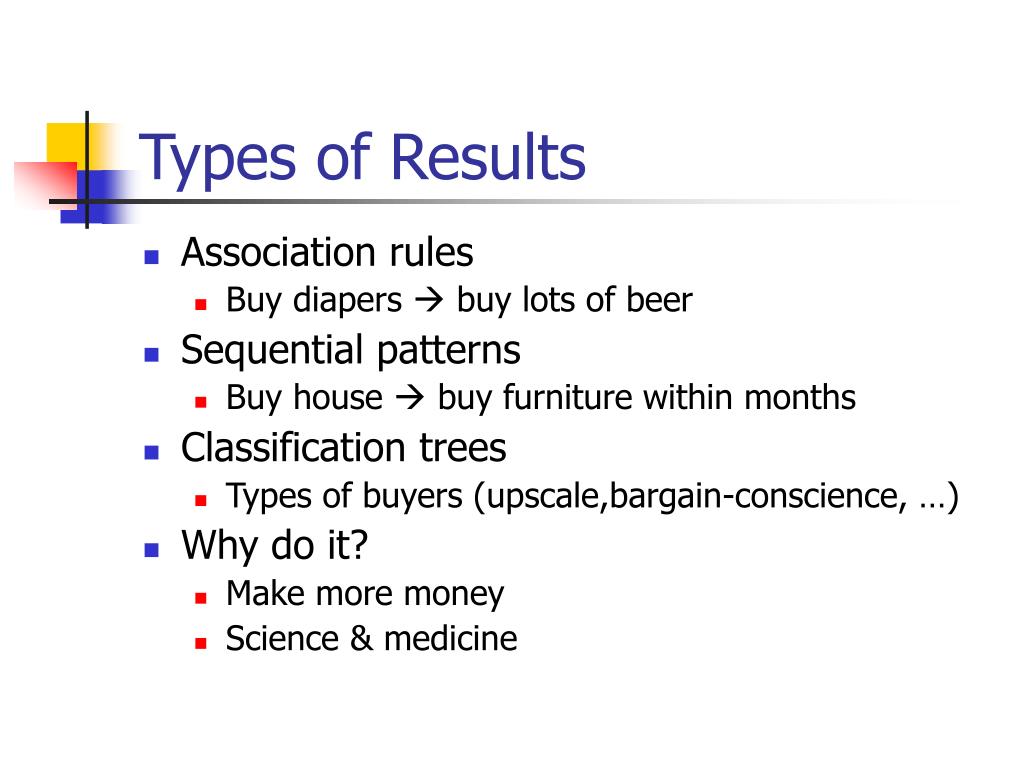 Types of Results

- Association rules
  - Buy diapers → buy lots of beer
- Sequential patterns
  - Buy house → buy furniture within months
- Classification trees
  - Types of buyers (upscale,bargain-conscience, …)
- Why do it?
  - Make more money
  - Science & medicine